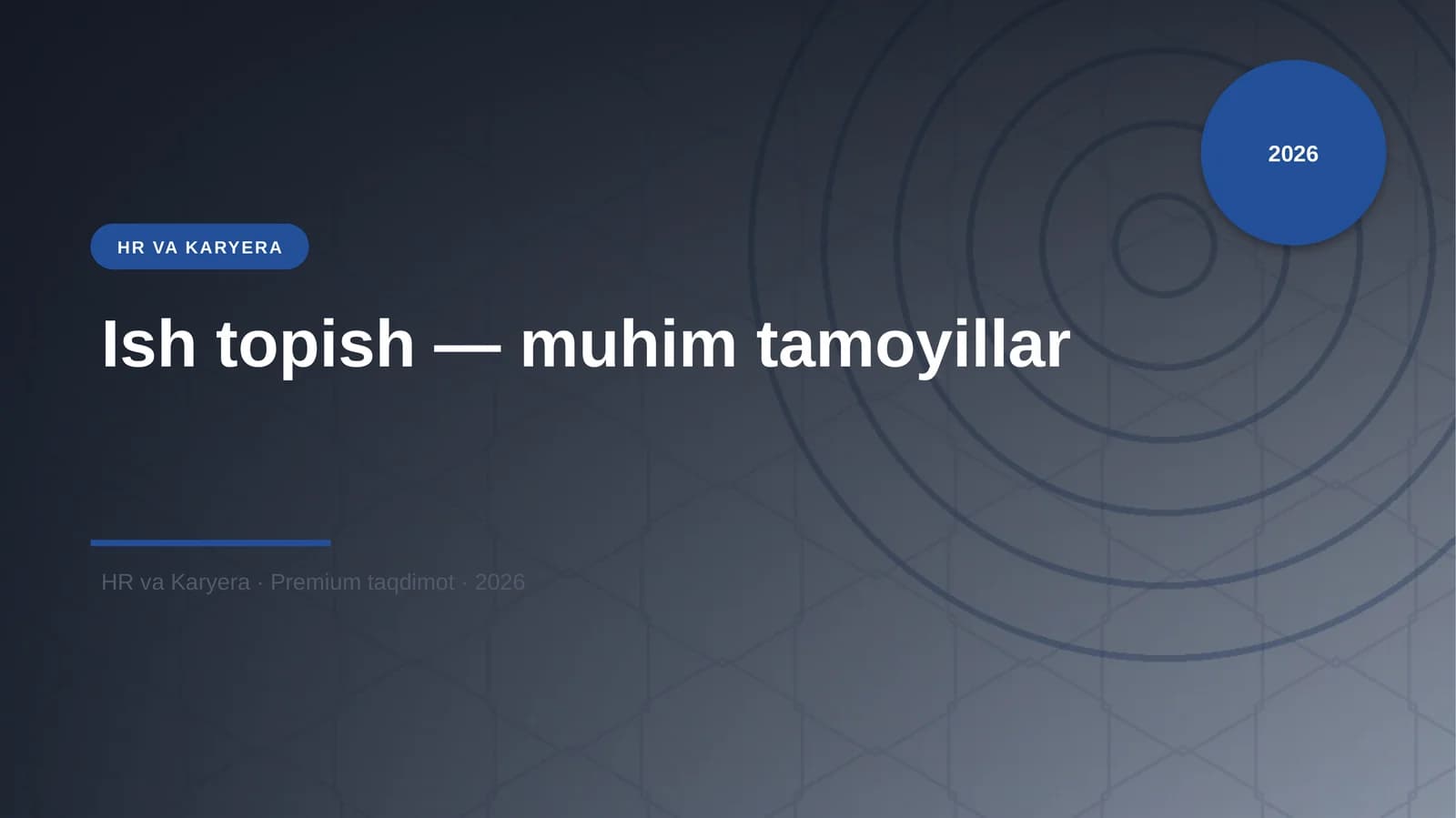 2026

HR VA KARYERA

Ish topish — muhim tamoyillar

HR va Karyera · Premium taqdimot · 2026